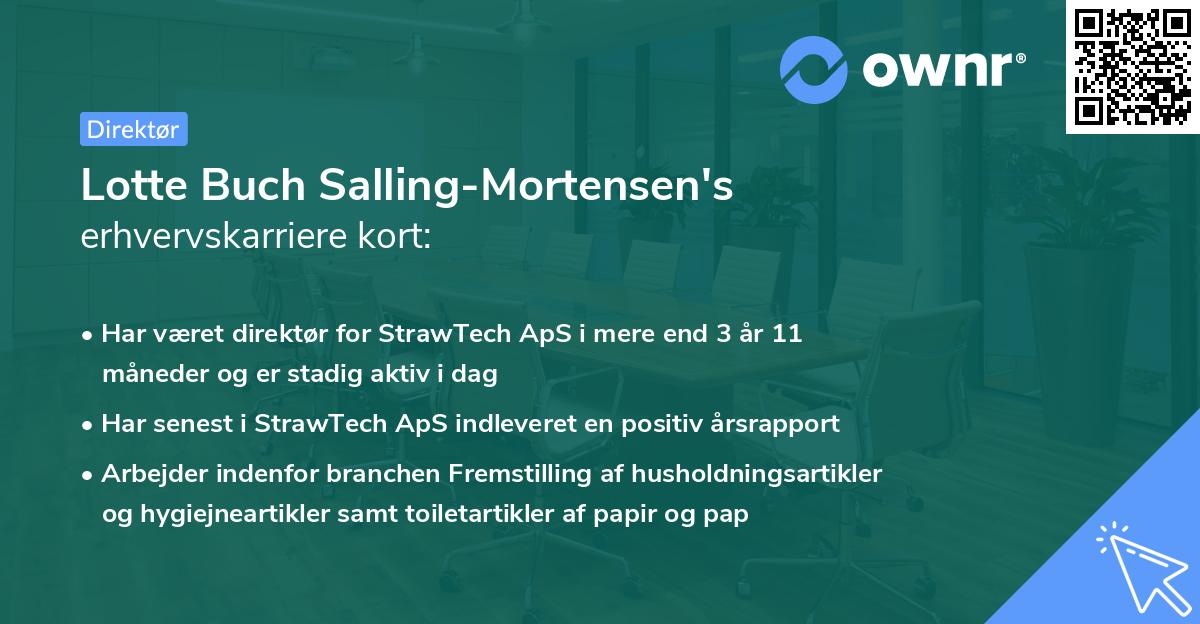 ownr®

Direktør

Lotte Buch Salling-Mortensen's erhvervskarriere kort:

• Har været direktør for StrawTech ApS i mere end 3 år 11 måneder og er stadig aktiv i dag

• Har senest i StrawTech ApS indleveret en positiv årsrapport

• Arbejder indenfor branchen Fremstilling af husholdningsartikler og hygiejneartikler samt toiletartikler af papir og pap